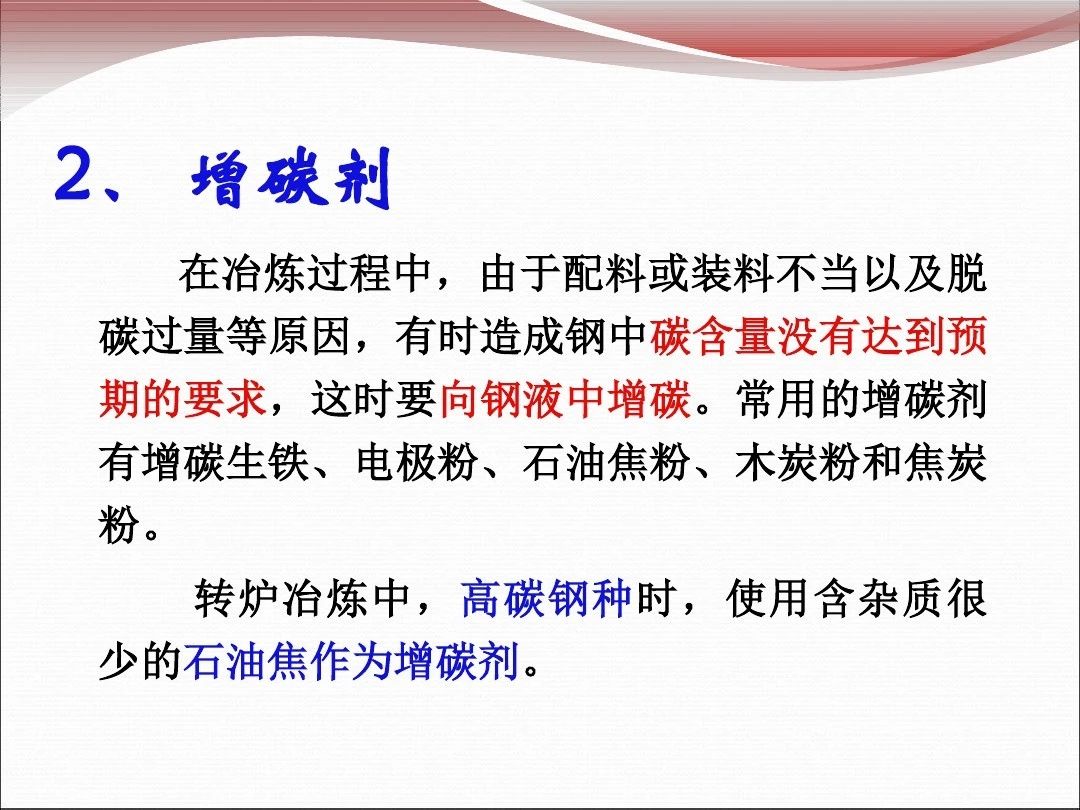 2、 增碳剂

在冶炼过程中，由于配料或装料不当以及脱碳过量等原因，有时造成钢中碳含量没有达到预期的要求，这时要向钢液中增碳。常用的增碳剂有增碳生铁、电极粉、石油焦粉、木炭粉和焦炭粉。

转炉冶炼中，高碳钢种时，使用含杂质很少的石油焦作为增碳剂。